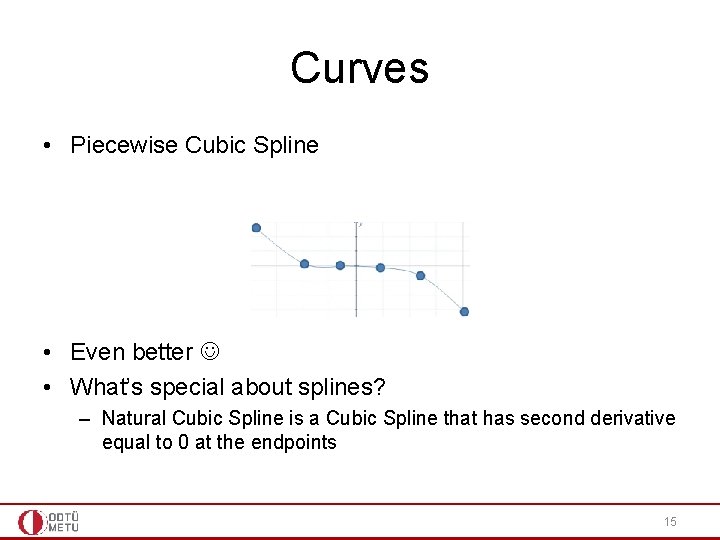 Curves

• Piecewise Cubic Spline

y

• Even better ☺
• What's special about splines?
– Natural Cubic Spline is a Cubic Spline that has second derivative equal to 0 at the endpoints

ODTÜ
METU

15